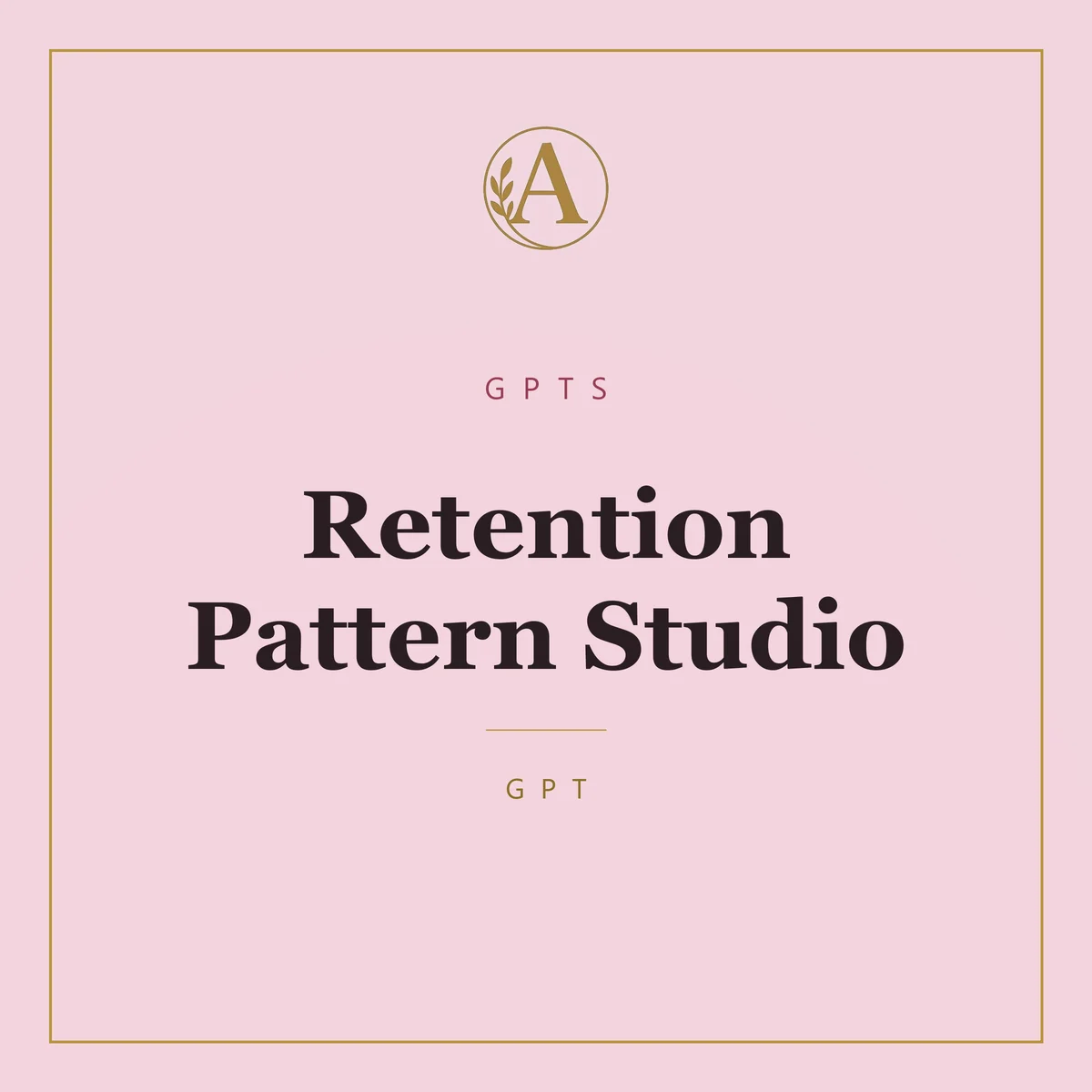 A

GPTS

Retention Pattern Studio

GPT